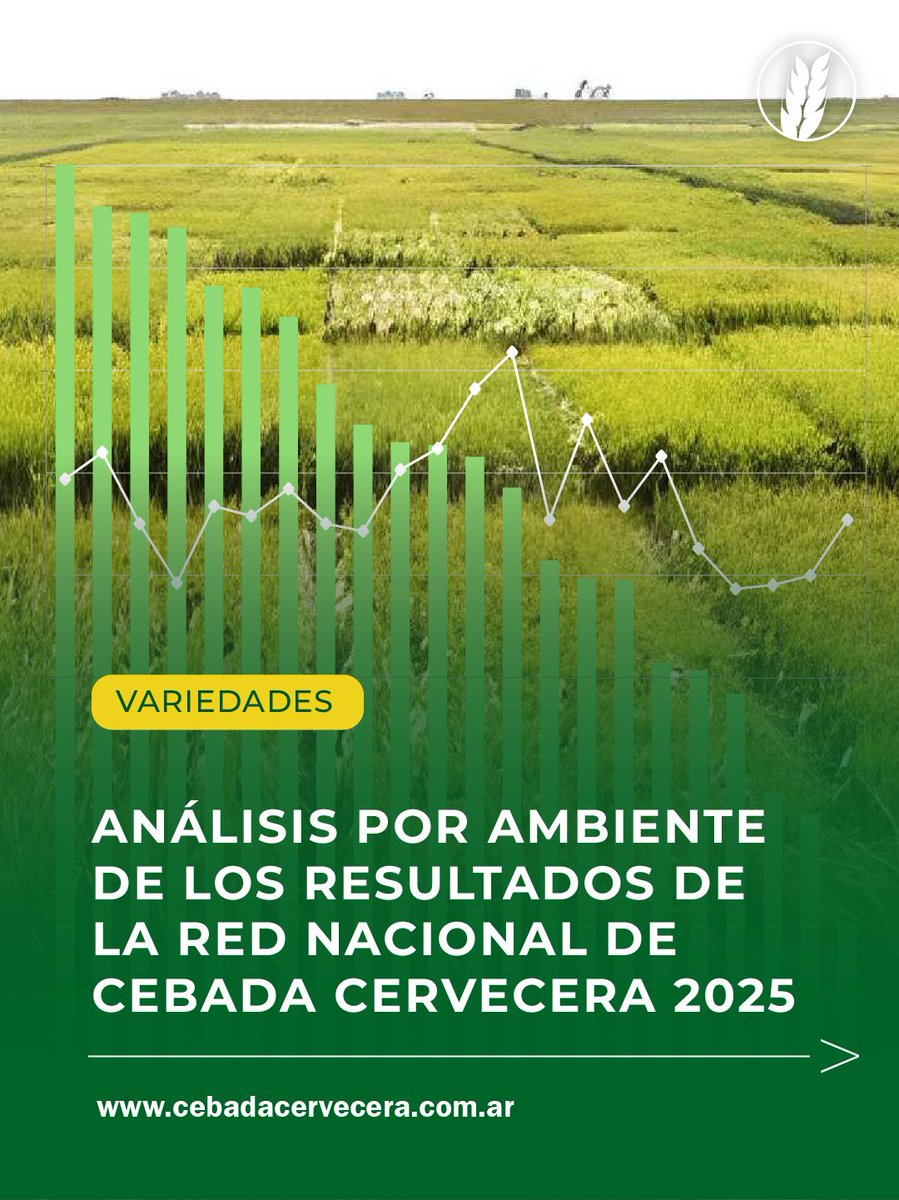 VARIEDADES

ANÁLISIS POR AMBIENTE DE LOS RESULTADOS DE LA RED NACIONAL DE CEBADA CERVECERA 2025

www.cebadacervecera.com.ar